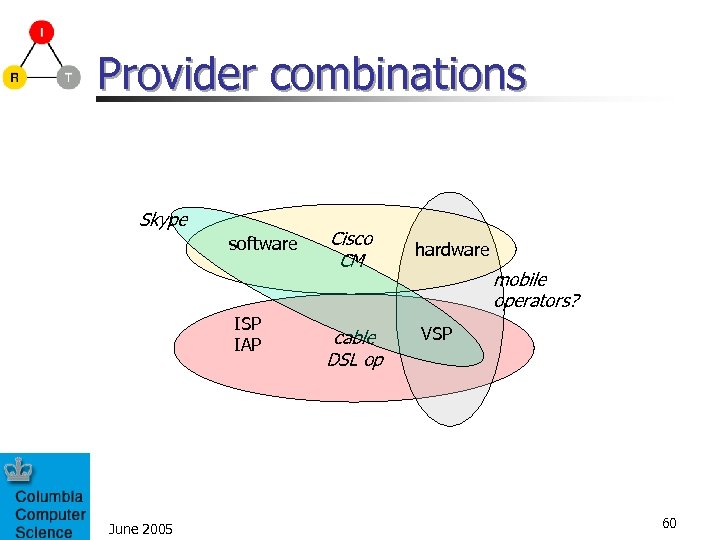 I
R
T

Provider combinations

Skype
software
Cisco CM
hardware
mobile operators?
ISP IAP
cable DSL op
VSP

Columbia Computer Science

June 2005

60